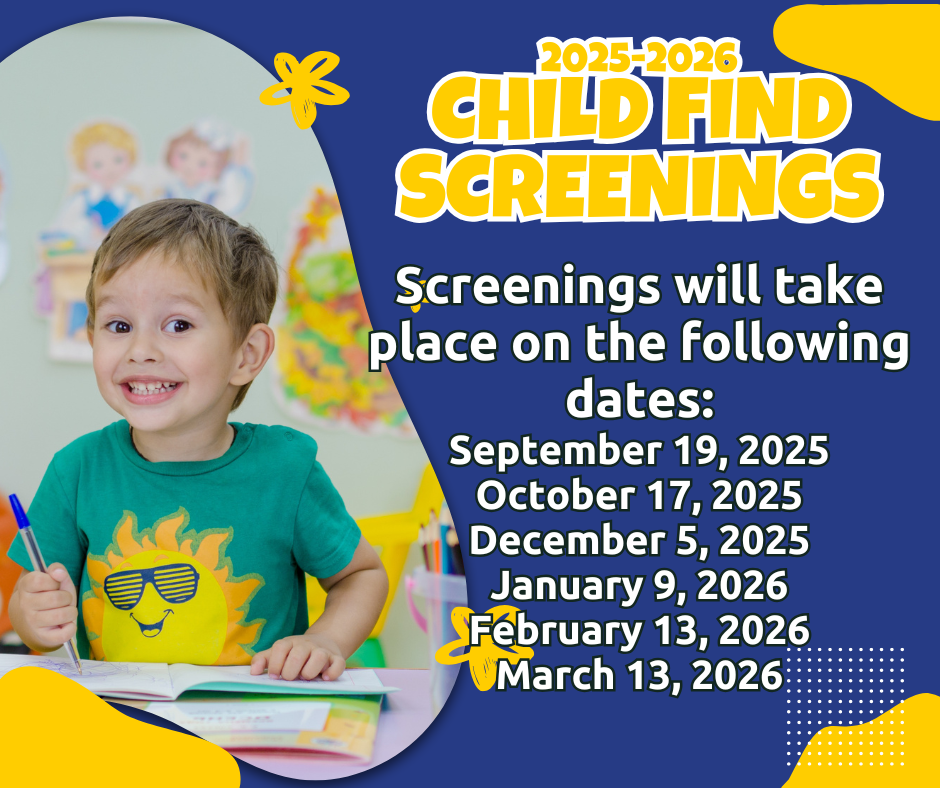 2025-2026
CHILD FIND SCREENINGS

Screenings will take place on the following dates:
September 19, 2025
October 17, 2025
December 5, 2025
January 9, 2026
February 13, 2026
March 13, 2026